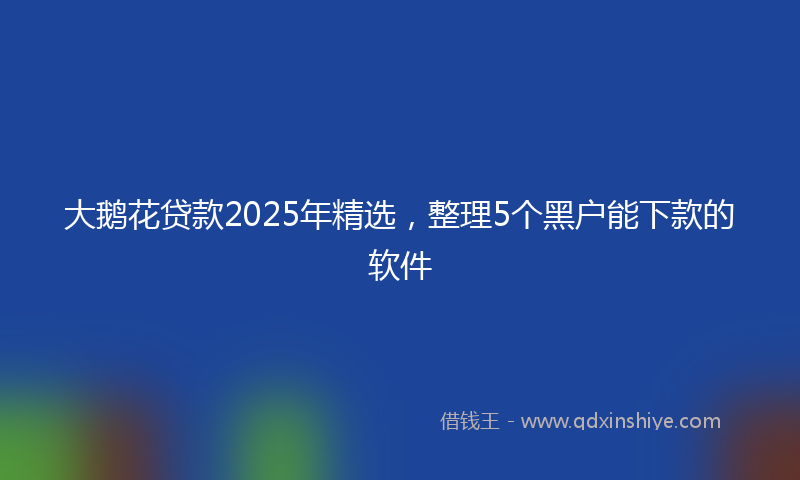 大鹅花贷款2025年精选，整理5个黑户能下款的软件

借钱王 - www.qdxinshiye.com